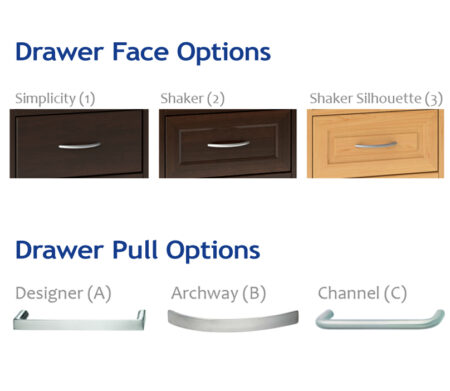 Drawer Face Options

Simplicity (1)

Shaker (2)

Shaker Silhouette (3)

Drawer Pull Options

Designer (A)

Archway (B)

Channel (C)